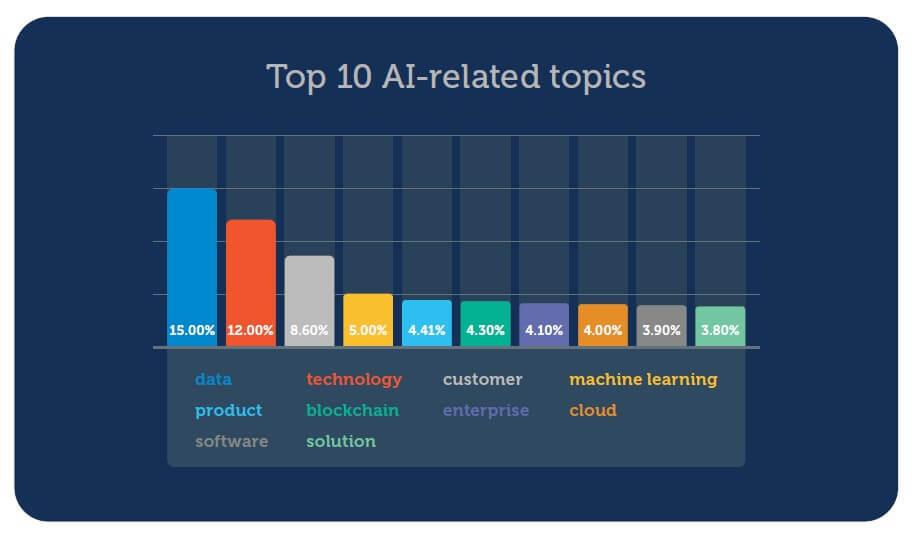 Top 10 AI-related topics

15.00% 12.00% 8.60% 5.00% 4.41% 4.30% 4.10% 4.00% 3.90% 3.80%

data
technology
customer
machine learning
product
blockchain
enterprise
cloud
software
solution